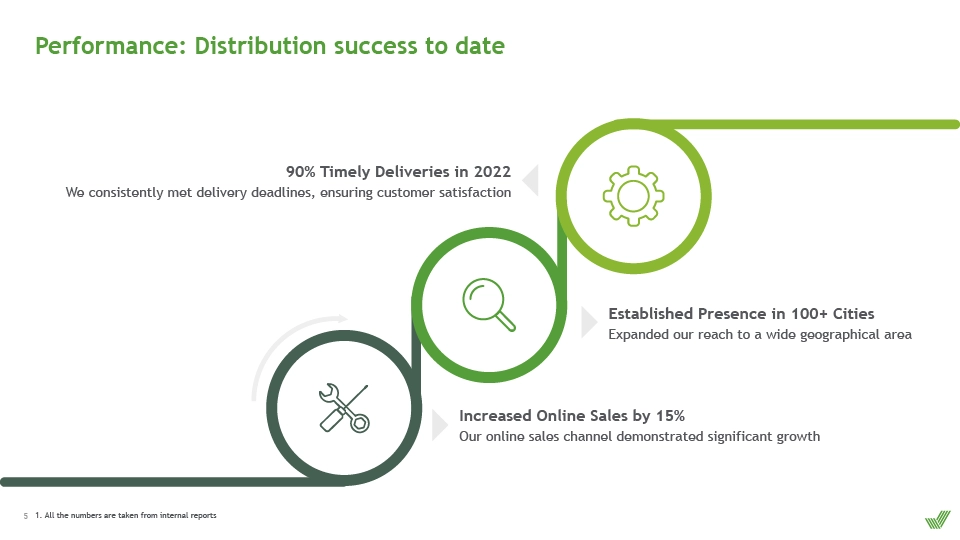 Performance: Distribution success to date

90% Timely Deliveries in 2022
We consistently met delivery deadlines, ensuring customer satisfaction

Established Presence in 100+ Cities
Expanded our reach to a wide geographical area

Increased Online Sales by 15%
Our online sales channel demonstrated significant growth

5 1. All the numbers are taken from internal reports